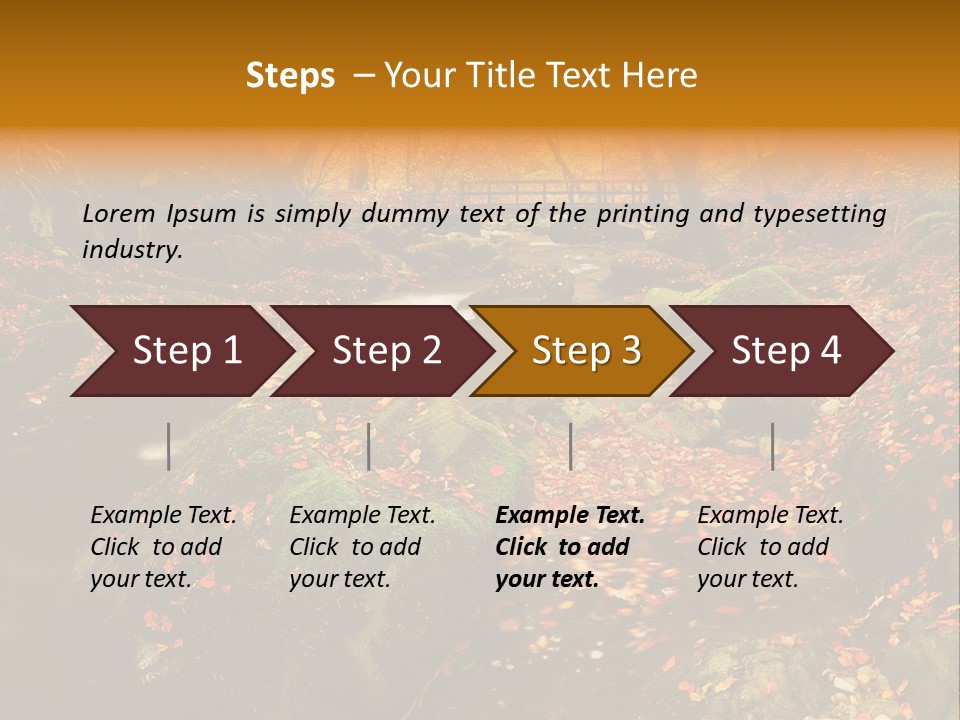 Steps – Your Title Text Here

Lorem Ipsum is simply dummy text of the printing and typesetting industry.

Step 1

Step 2

Step 3

Step 4

Example Text. Click to add your text.

Example Text. Click to add your text.

Example Text. Click to add your text.

Example Text. Click to add your text.